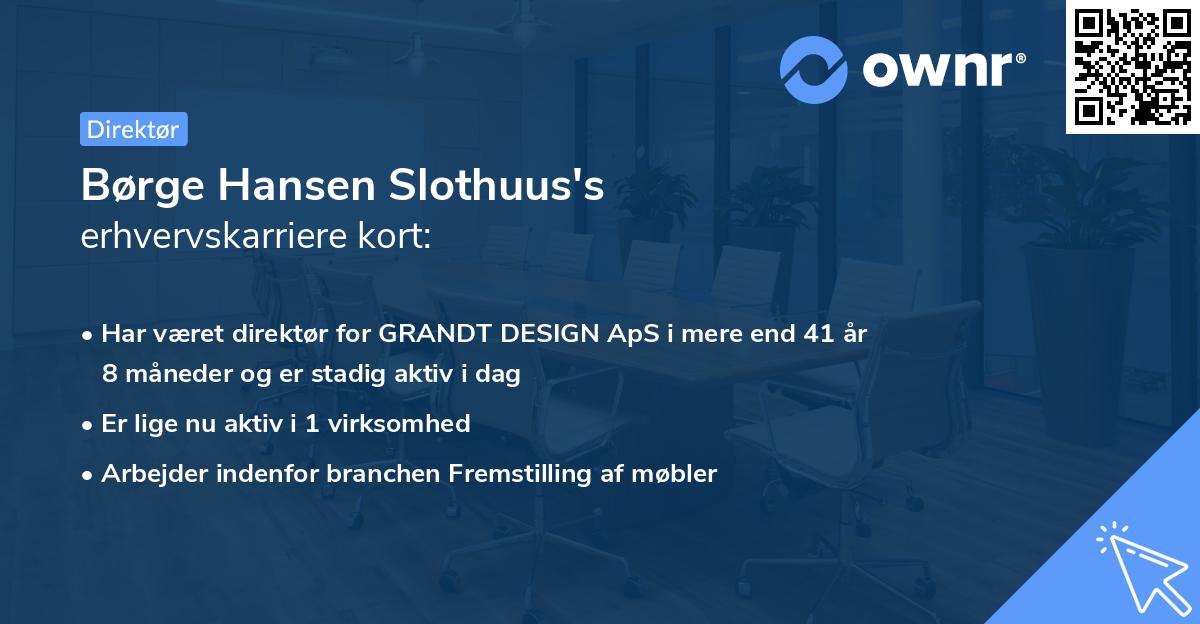 ownr®

Direktør

Børge Hansen Slothuus's
erhvervskarriere kort:

• Har været direktør for GRANDT DESIGN ApS i mere end 41 år 8 måneder og er stadig aktiv i dag
• Er lige nu aktiv i 1 virksomhed
• Arbejder indenfor branchen Fremstilling af møbler